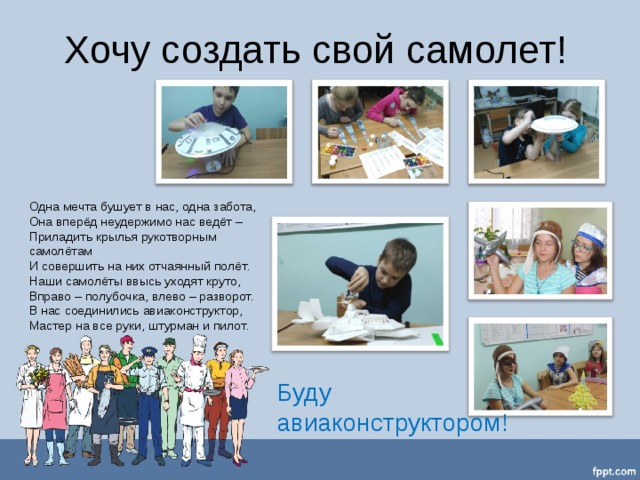 Хочу создать свой самолет!

Одна мечта бушует в нас, одна забота,
Она вперёд неудержимо нас ведёт –
Приладить крылья рукотворным самолётам
И совершить на них отчаянный полёт.
Наши самолёты ввысь уходят круто,
Вправо – полубочка, влево – разворот.
В нас соединились авиаконструктор,
Мастер на все руки, штурман и пилот.

Буду авиаконструктором!

fppt.com